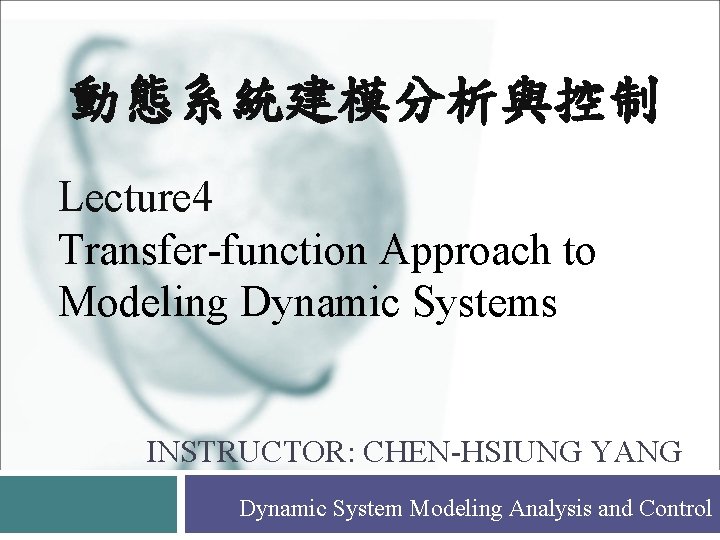 動態系統建模分析與控制

Lecture4
Transfer-function Approach to Modeling Dynamic Systems

INSTRUCTOR: CHEN-HSIUNG YANG

Dynamic System Modeling Analysis and Control